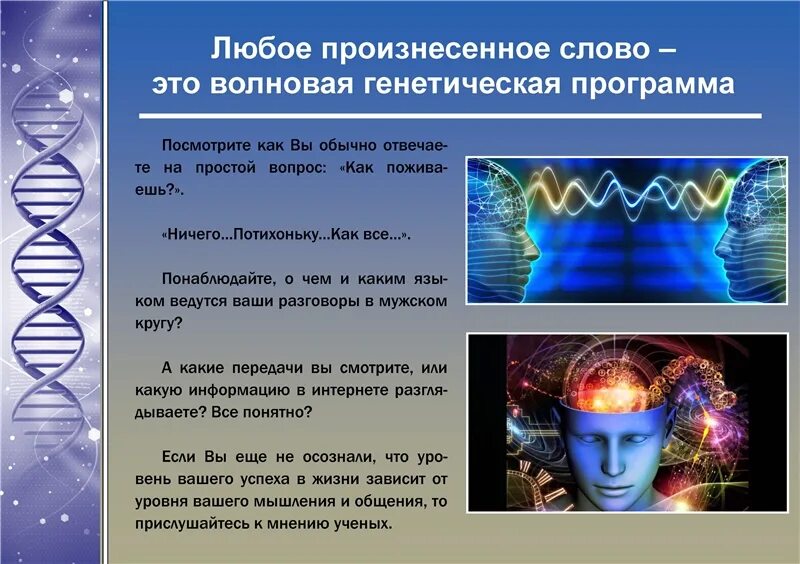 Любое произнесенное слово – это волновая генетическая программа

Посмотрите как Вы обычно отвечаете на простой вопрос: «Как поживаешь?».

«Ничего...Потихоньку...Как все...».

Понаблюдайте, о чем и каким языком ведутся ваши разговоры в мужском кругу?

А какие передачи вы смотрите, или какую информацию в интернете разглядываете? Все понятно?

Если Вы еще не осознали, что уровень вашего успеха в жизни зависит от уровня вашего мышления и общения, то прислушайтесь к мнению ученых.